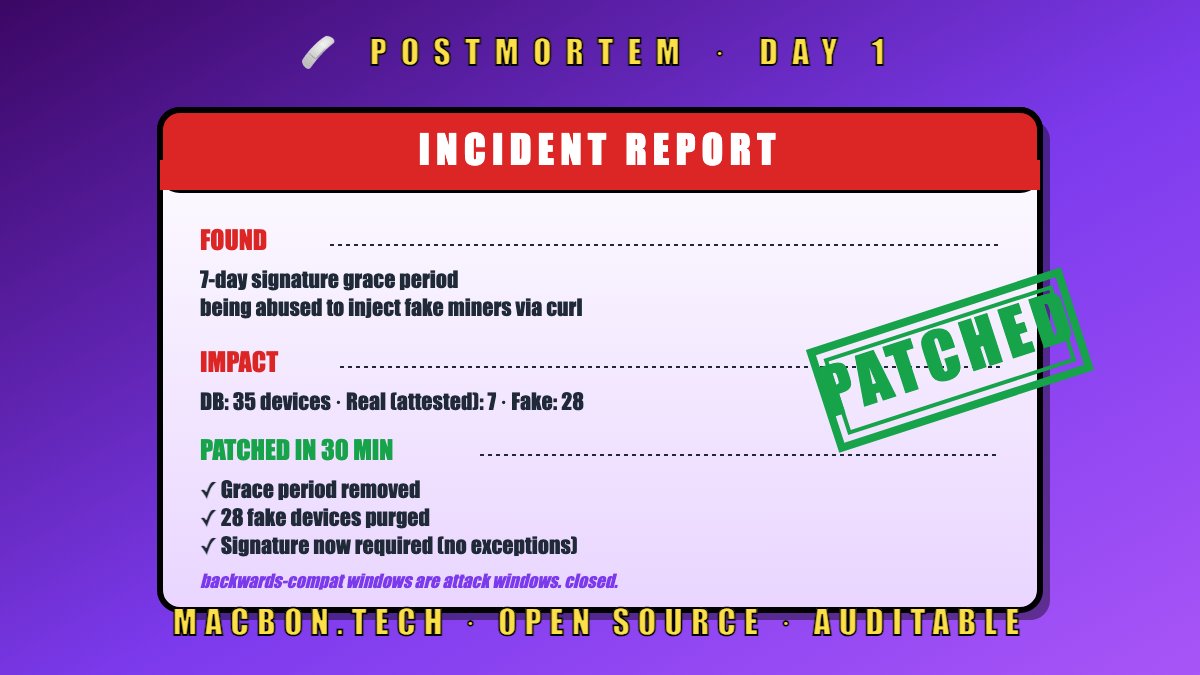 POSTMORTEM · DAY 1

INCIDENT REPORT

FOUND

7-day signature grace period
being abused to inject fake miners via curl

IMPACT

DB: 35 devices · Real (attested): 7 · Fake: 28

PATCHED

PATCHED IN 30 MIN

✓ Grace period removed
✓ 28 fake devices purged
✓ Signature now required (no exceptions)

backwards-compat windows are attack windows. closed.

MACBON.TECH · OPEN SOURCE · AUDITABLE